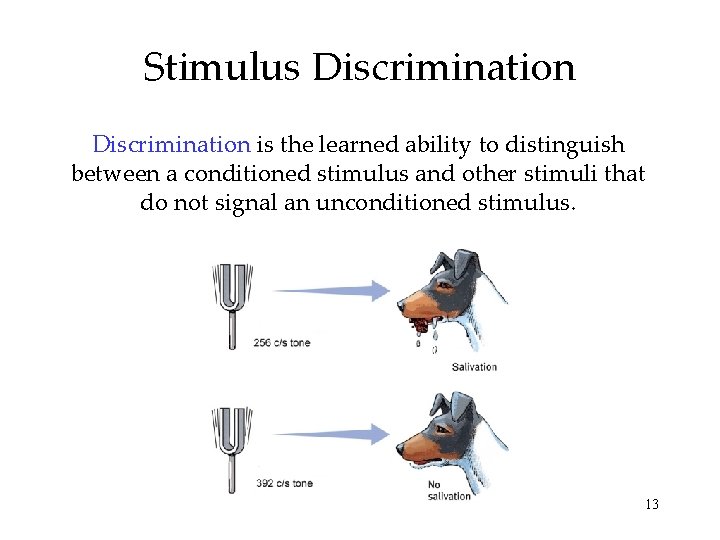 Stimulus Discrimination

Discrimination is the learned ability to distinguish between a conditioned stimulus and other stimuli that do not signal an unconditioned stimulus.

256 c/s tone

Salivation

392 c/s tone

No salivation

13